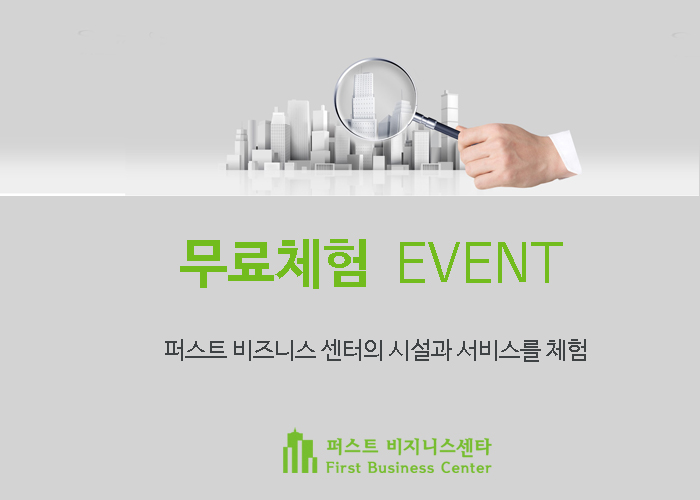 무료체험 EVENT

퍼스트 비즈니스 센터의 시설과 서비스를 체험

퍼스트 비지니스센타
First Business Center